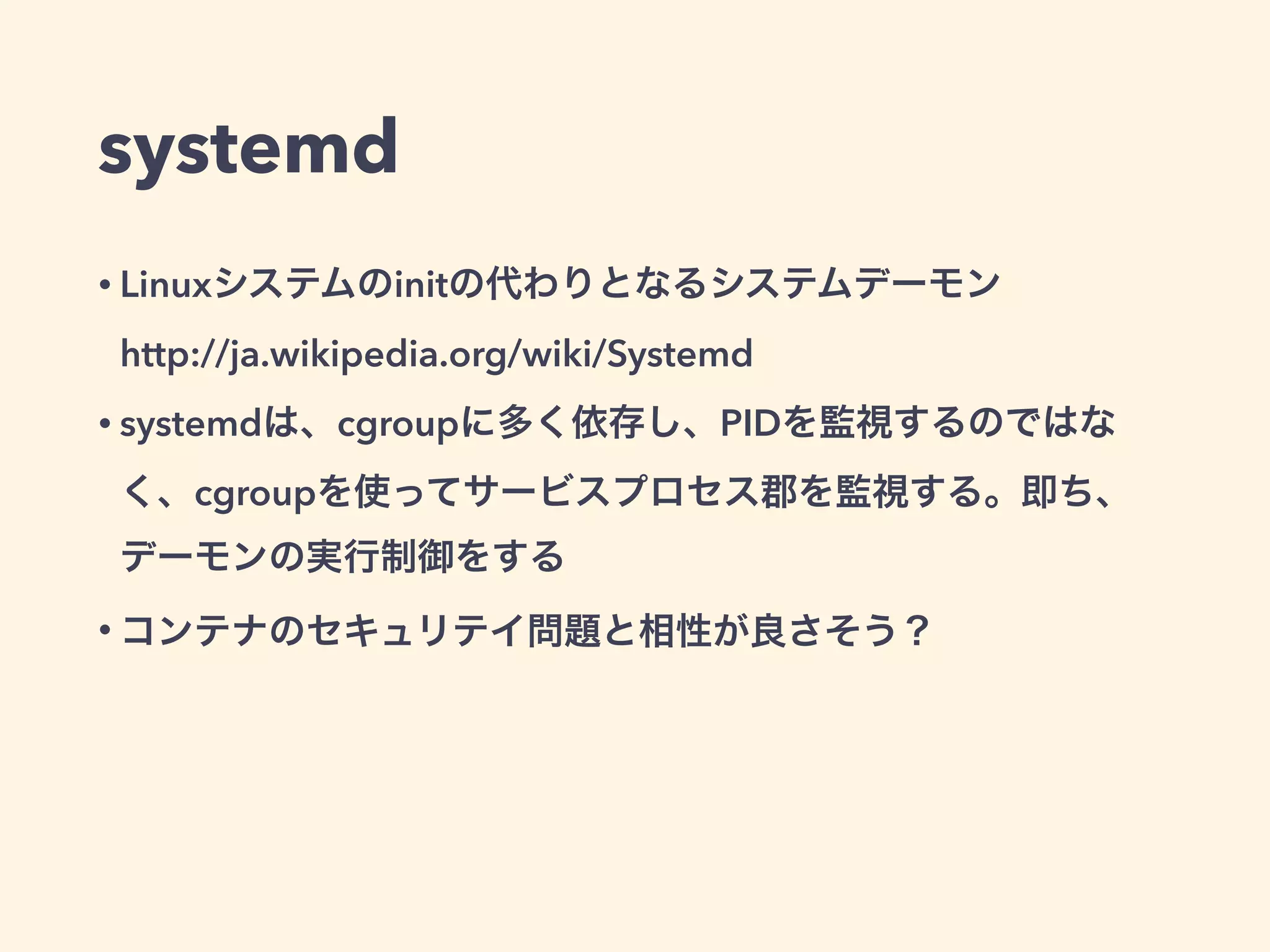 systemd

• Linuxシステムのinitの代わりとなるシステムデーモン
http://ja.wikipedia.org/wiki/Systemd

• systemdは、cgroupに多く依存し、PIDを監視するのではなく、cgroupを使ってサービスプロセス郡を監視する。即ち、デーモンの実行制御をする

• コンテナのセキュリティ問題と相性が良さそう？